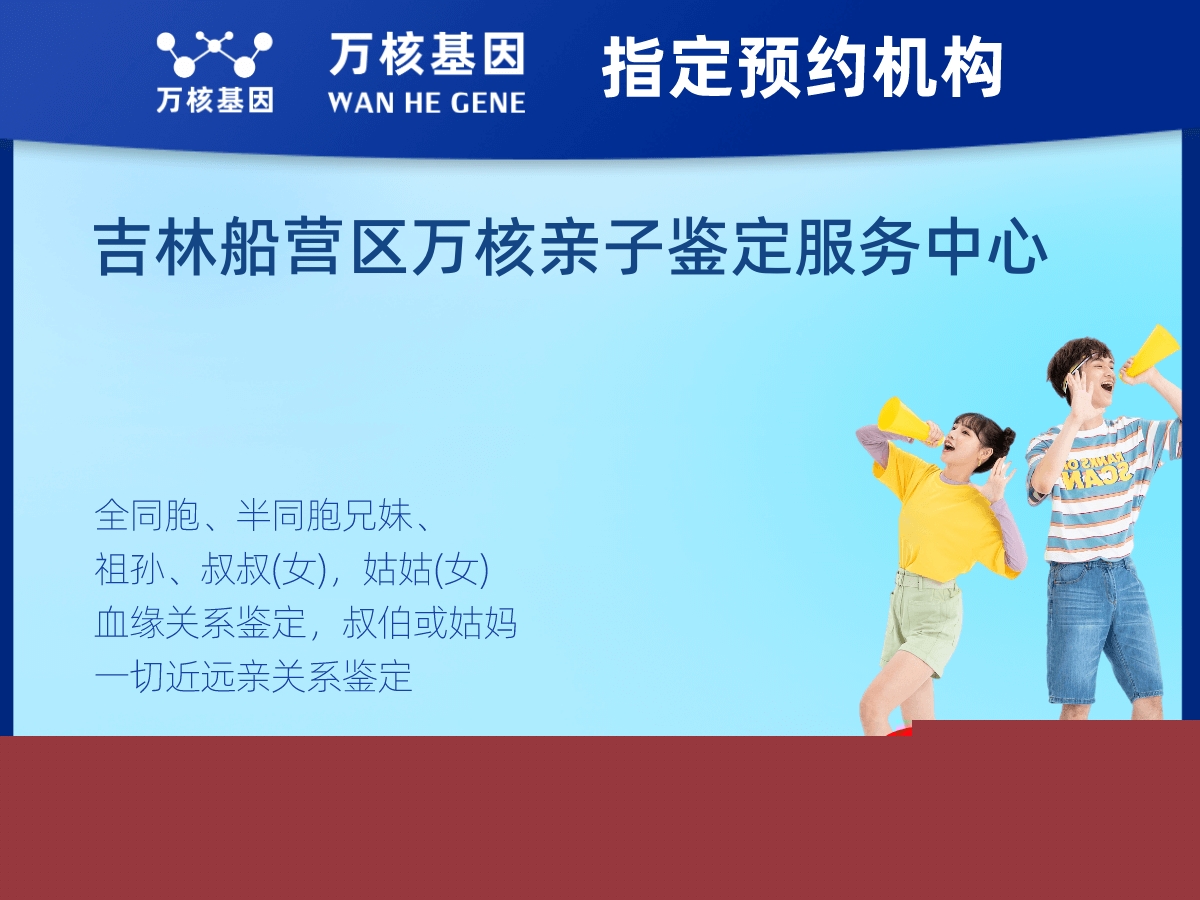 万核基因

万核基因
WAN HE GENE

指定预约机构

吉林船营区万核亲子鉴定服务中心

全同胞、半同胞兄妹、
祖孙、叔叔(女)，姑姑(女)
血缘关系鉴定，叔伯或姑妈
一切近远亲关系鉴定